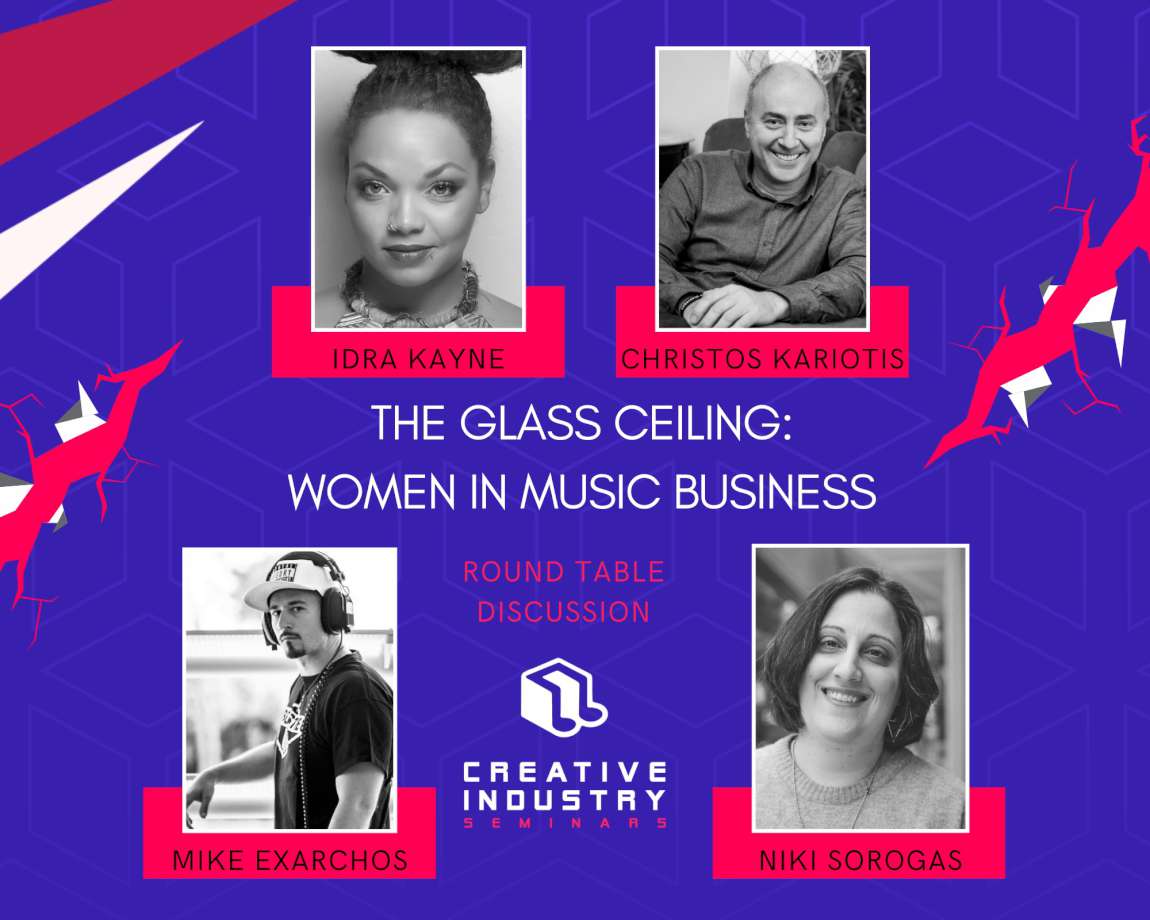 IDRA KAYNE

CHRISTOS KARIOTIS

THE GLASS CEILING: WOMEN IN MUSIC BUSINESS

ROUND TABLE DISCUSSION

CREATIVE INDUSTRY SEMINARS

MIKE EXARCHOS

NIKI SOROGAS